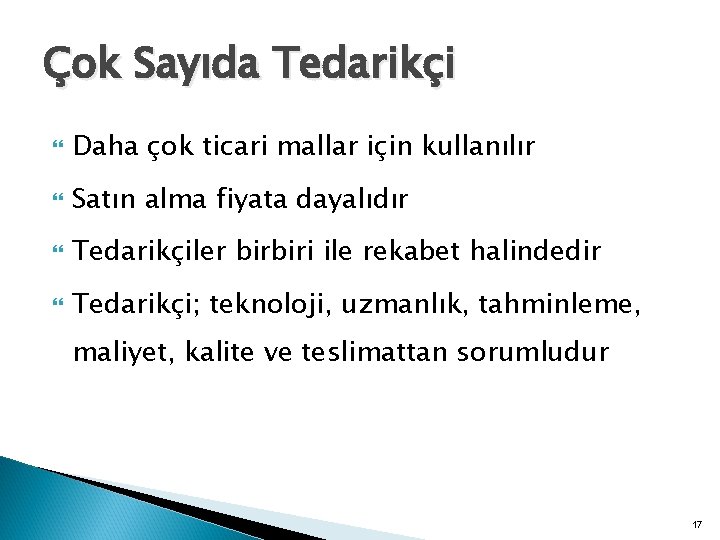 Çok Sayıda Tedarikçi

Daha çok ticari mallar için kullanılır

Satın alma fiyata dayalıdır

Tedarikçiler birbiri ile rekabet halindedir

Tedarikçi; teknoloji, uzmanlık, tahminleme, maliyet, kalite ve teslimattan sorumludur

17